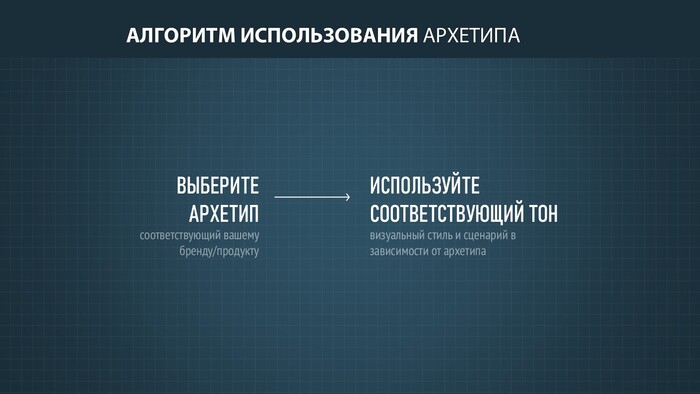 АЛГОРИТМ ИСПОЛЬЗОВАНИЯ АРХЕТИПА

ВЫБЕРИТЕ АРХЕТИП
соответствующий вашему бренду/продукту

ИСПОЛЬЗУЙТЕ СООТВЕТСТВУЮЩИЙ ТОН
визуальный стиль и сценарий в зависимости от архетипа